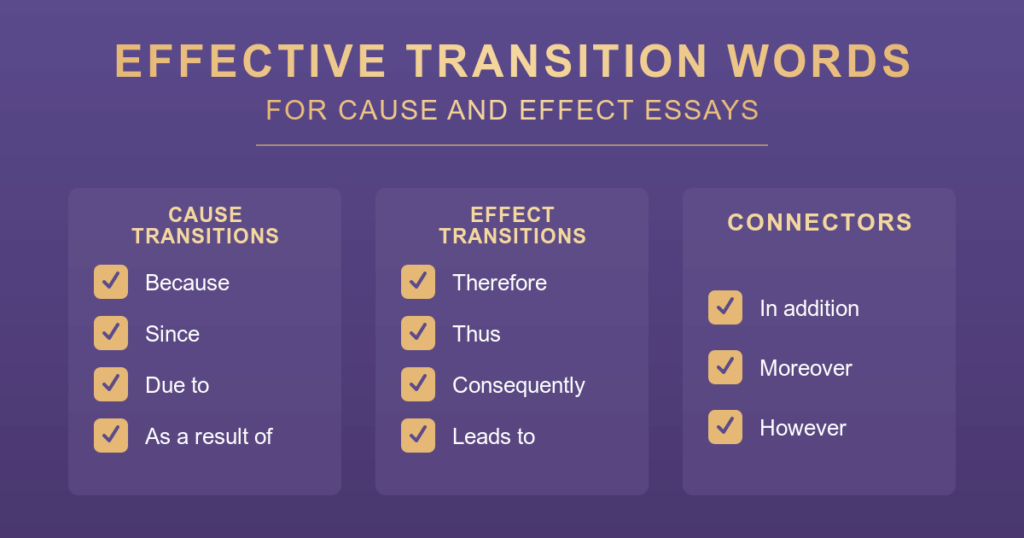 EFFECTIVE TRANSITION WORDS
FOR CAUSE AND EFFECT ESSAYS

CAUSE TRANSITIONS
Because
Since
Due to
As a result of

EFFECT TRANSITIONS
Therefore
Thus
Consequently
Leads to

CONNECTORS
In addition
Moreover
However